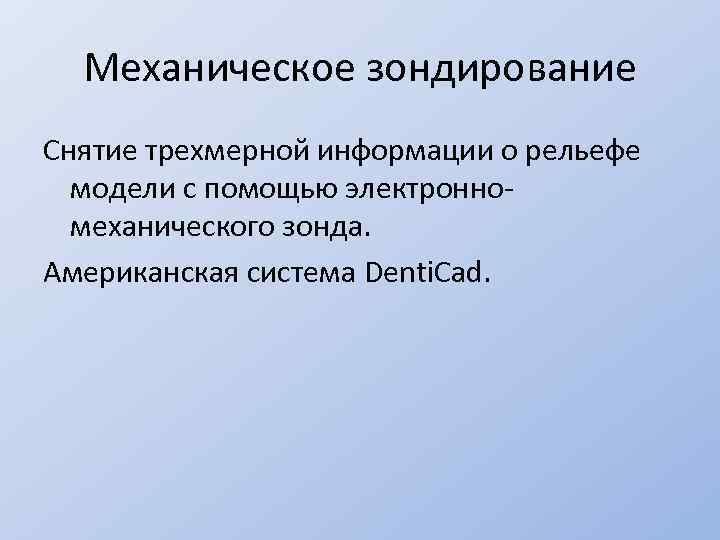 Механическое зондирование

Снятие трехмерной информации о рельефе модели с помощью электронно-механического зонда.

Американская система DentiCad.